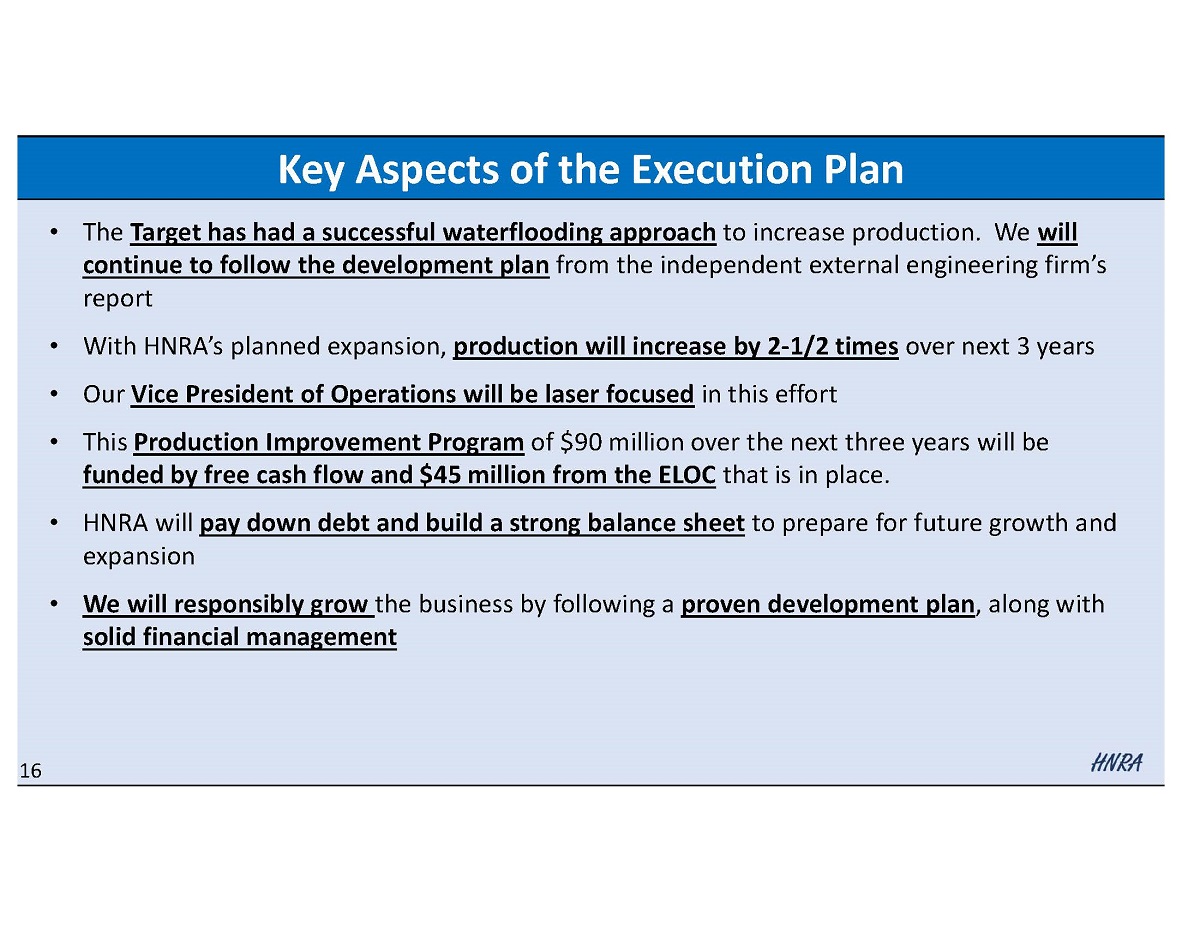 Key Aspects of the Execution Plan

• The Target has had a successful waterflooding approach to increase production. We will continue to follow the development plan from the independent external engineering firm's report

• With HNRA's planned expansion, production will increase by 2-1/2 times over next 3 years

• Our Vice President of Operations will be laser focused in this effort

• This Production Improvement Program of \$90 million over the next three years will be funded by free cash flow and \$45 million from the ELOC that is in place.

• HNRA will pay down debt and build a strong balance sheet to prepare for future growth and expansion

• We will responsibly grow the business by following a proven development plan, along with solid financial management

16

HNRA